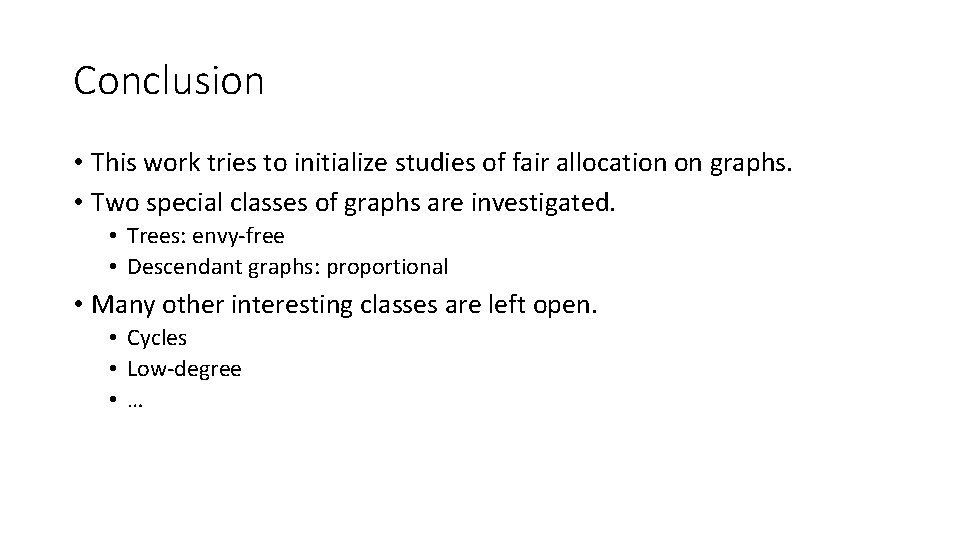 Conclusion

• This work tries to initialize studies of fair allocation on graphs.
• Two special classes of graphs are investigated.
  • Trees: envy-free
  • Descendant graphs: proportional
• Many other interesting classes are left open.
  • Cycles
  • Low-degree
  • …